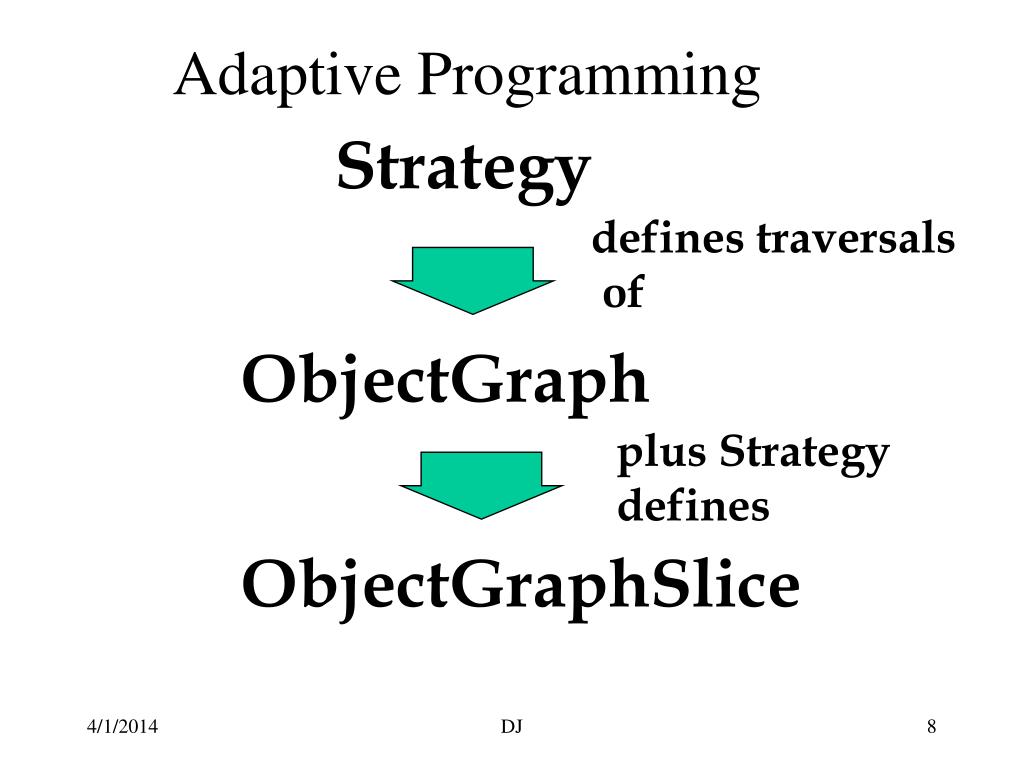 Adaptive Programming

Strategy

defines traversals of

ObjectGraph

plus Strategy defines

ObjectGraphSlice

4/1/2014

DJ

8